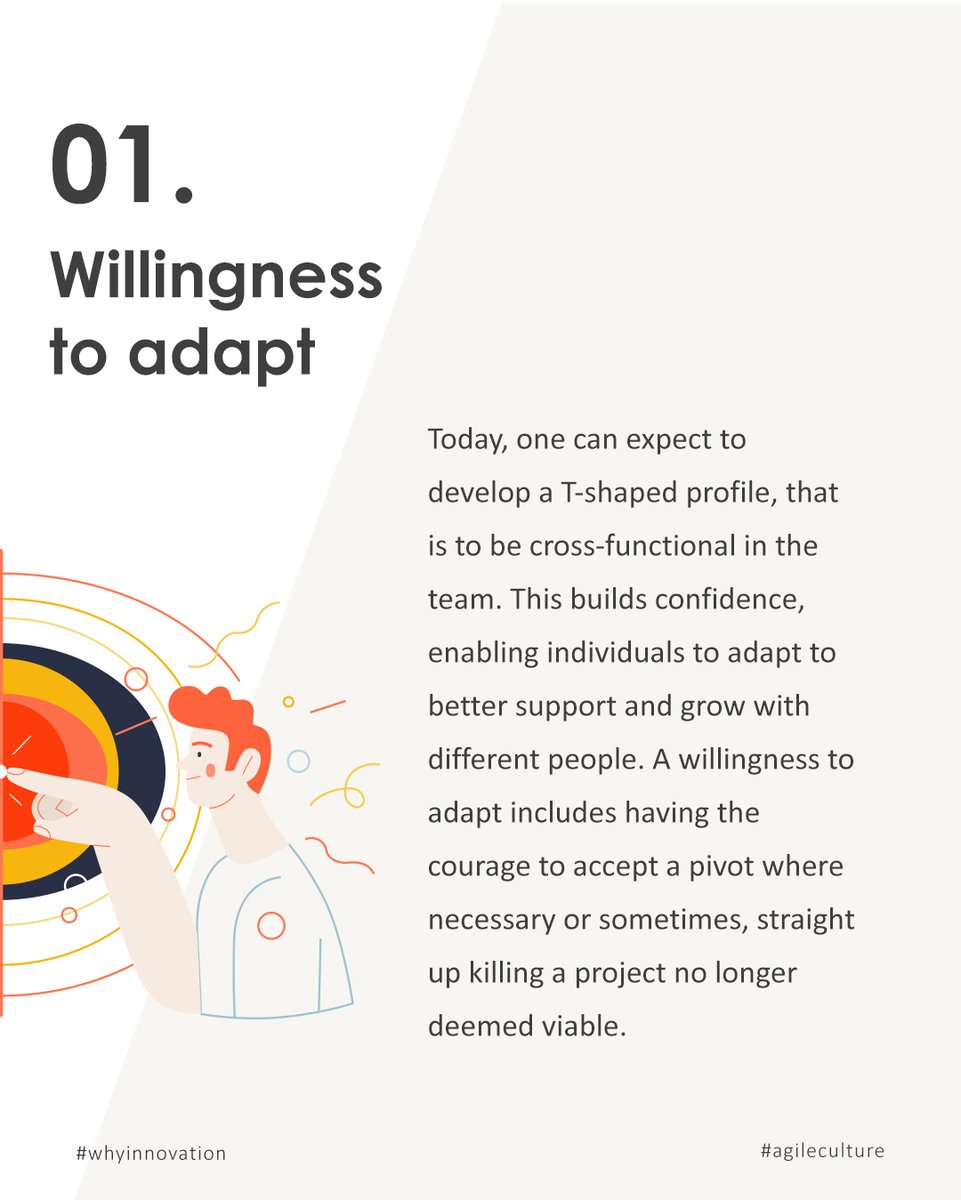 01.
Willingness to adapt

Today, one can expect to develop a T-shaped profile, that is to be cross-functional in the team. This builds confidence, enabling individuals to adapt to better support and grow with different people. A willingness to adapt includes having the courage to accept a pivot where necessary or sometimes, straight up killing a project no longer deemed viable.

#whyinnovation

#agileculture